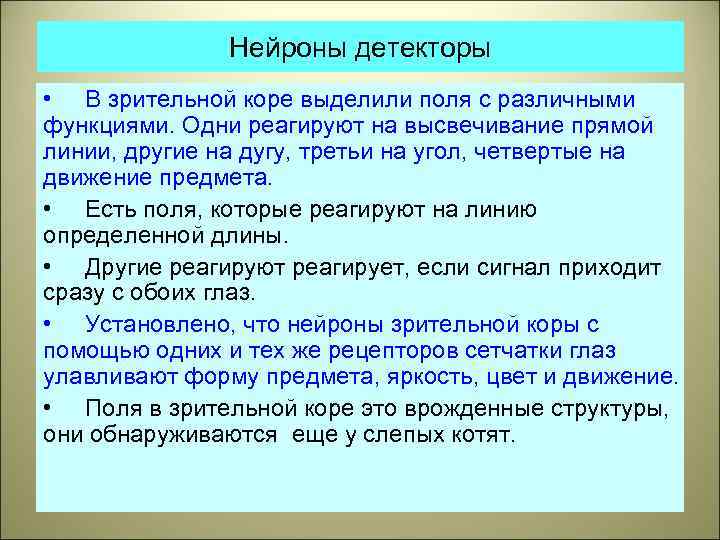 Нейроны детекторы

• В зрительной коре выделили поля с различными функциями. Одни реагируют на высвечивание прямой линии, другие на дугу, третьи на угол, четвертые на движение предмета.

• Есть поля, которые реагируют на линию определенной длины.

• Другие реагируют реагирует, если сигнал приходит сразу с обоих глаз.

• Установлено, что нейроны зрительной коры с помощью одних и тех же рецепторов сетчатки глаз улавливают форму предмета, яркость, цвет и движение.

• Поля в зрительной коре это врожденные структуры, они обнаруживаются еще у слепых котят.